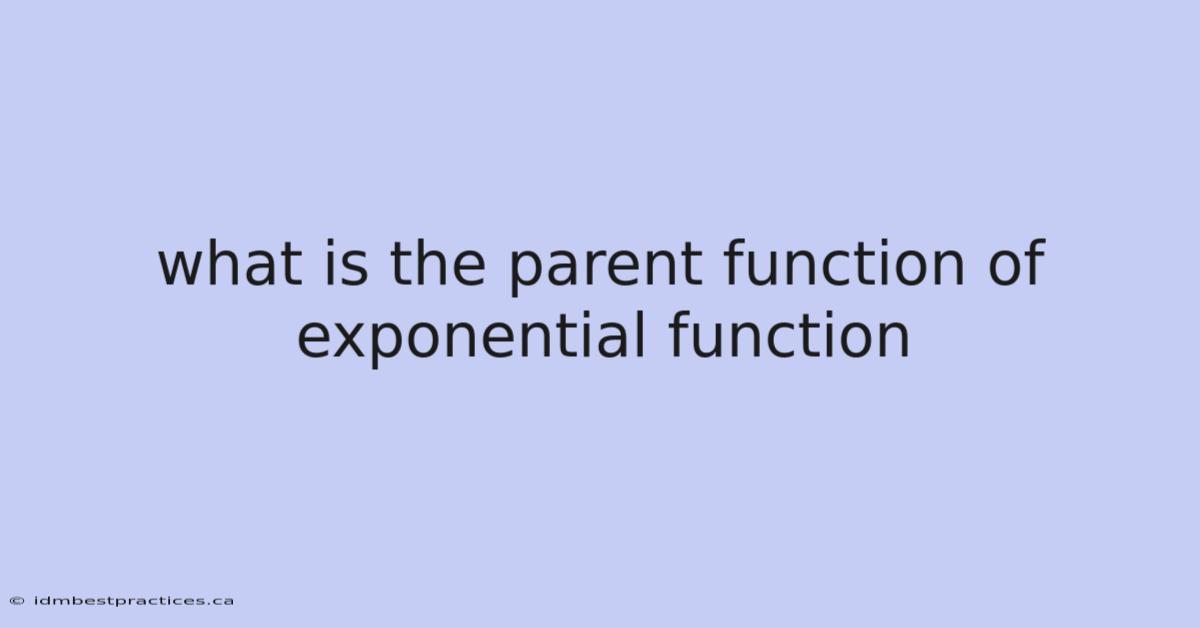 what is the parent function of exponential function

© idmbestpractices.ca